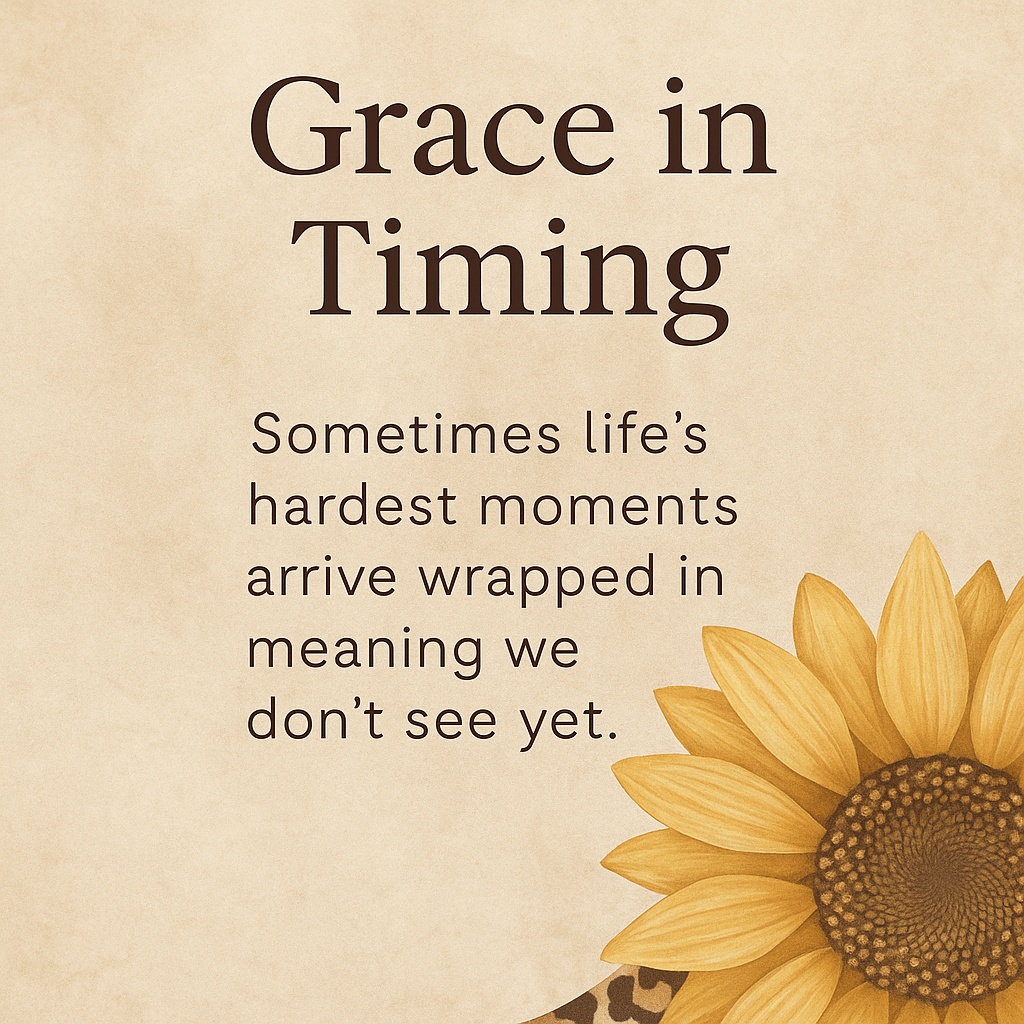 Grace in Timing

Sometimes life’s hardest moments arrive wrapped in meaning we don’t see yet.